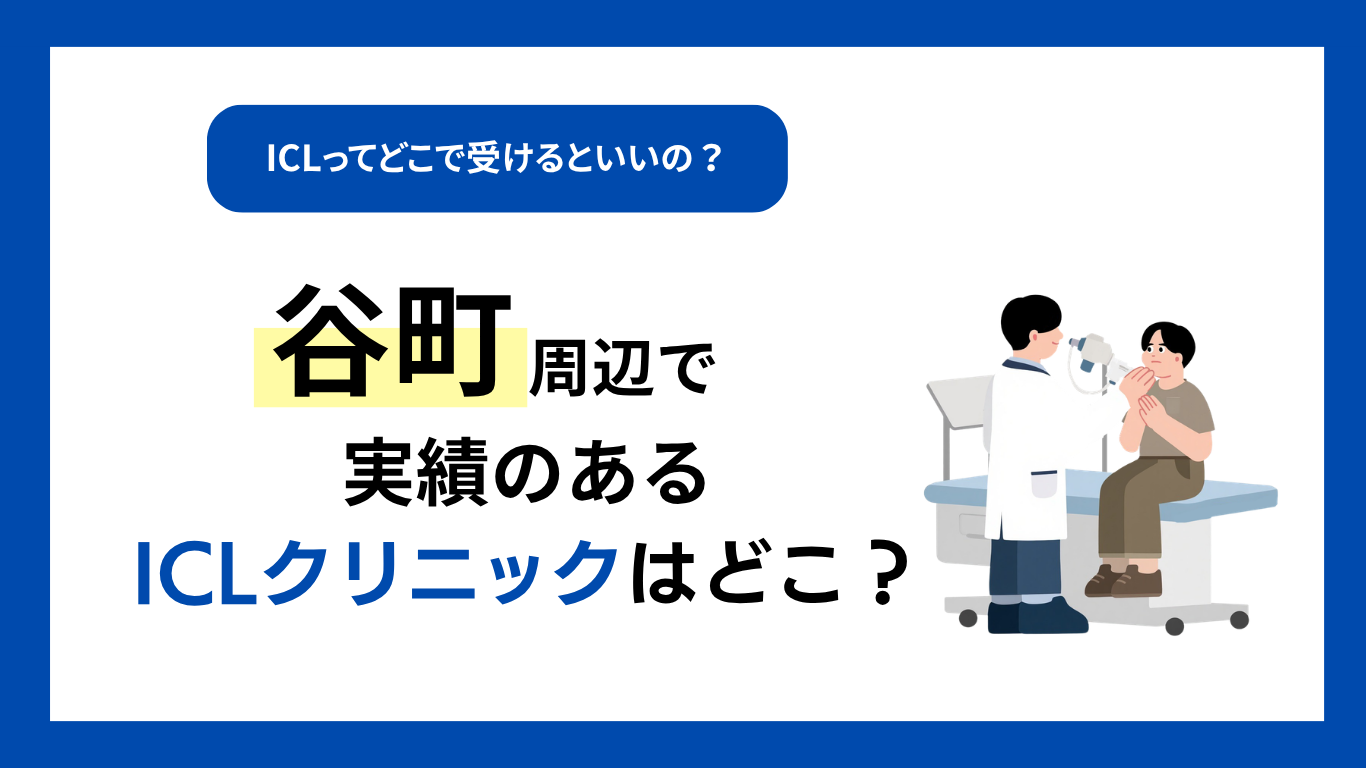 ICLってどこで受けるといいの？

谷町周辺で
実績のある
ICLクリニックはどこ？